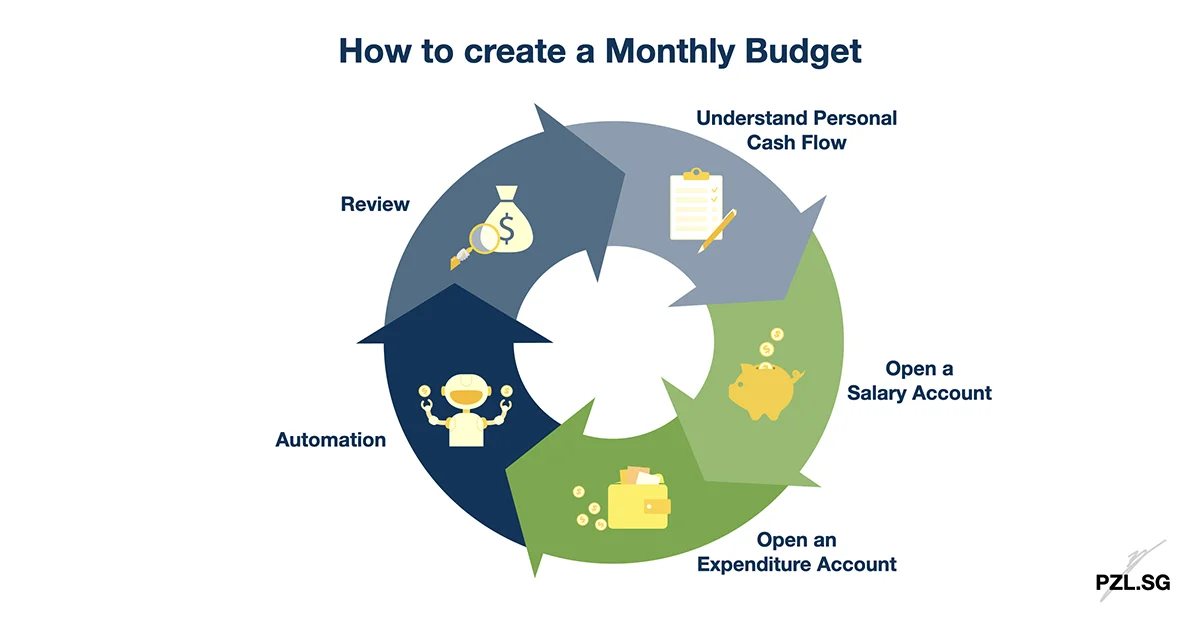 How to create a Monthly Budget

Understand Personal Cash Flow

Open a Salary Account

Open an Expenditure Account

Automation

Review

PZL.SG